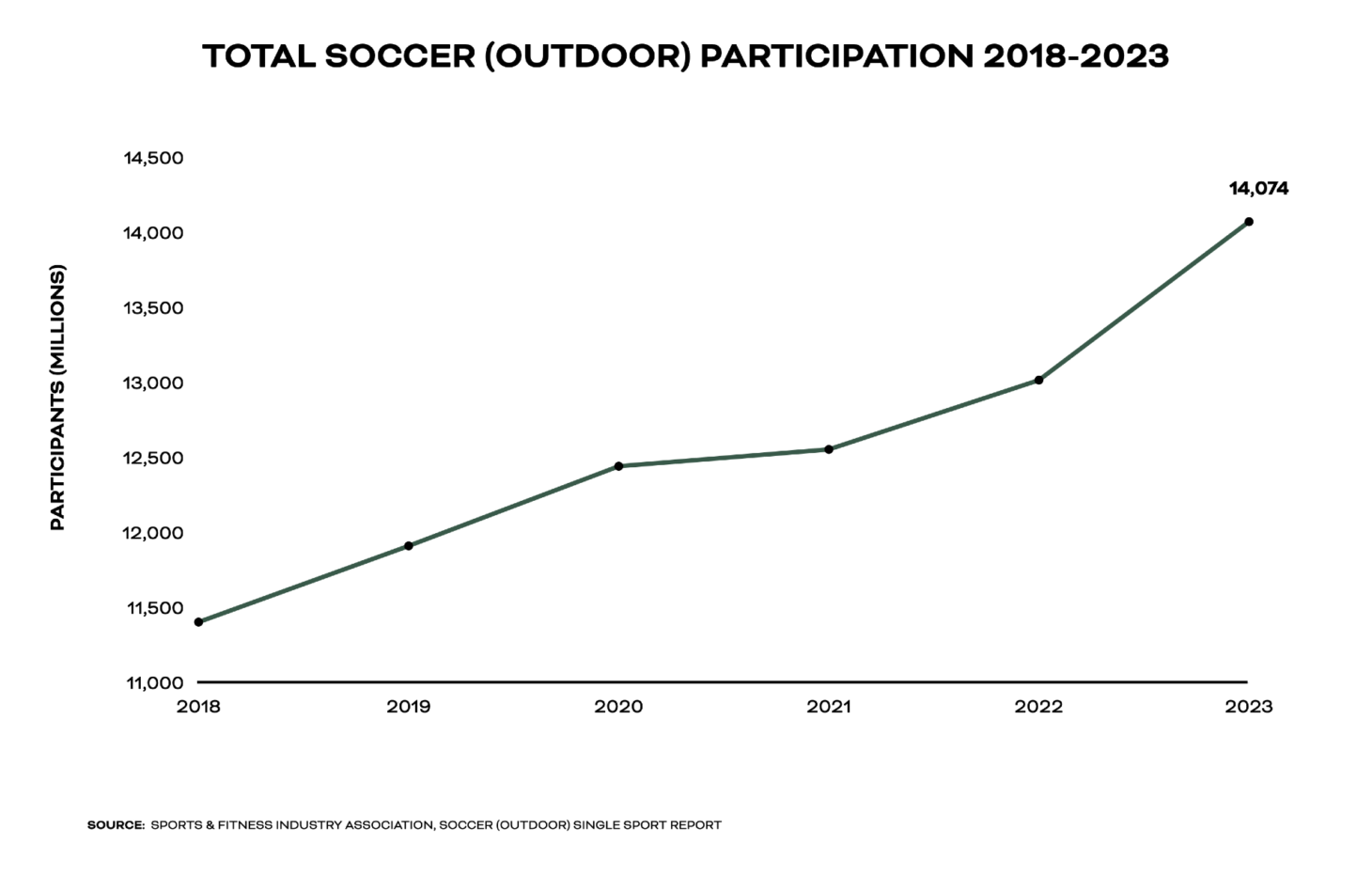 TOTAL SOCCER (OUTDOOR) PARTICIPATION 2018-2023

PARTICIPANTS (MILLIONS)

14,500
14,000
13,500
13,000
12,500
12,000
11,500
11,000

14,074

2018
2019
2020
2021
2022
2023

SOURCE: SPORTS & FITNESS INDUSTRY ASSOCIATION, SOCCER (OUTDOOR) SINGLE SPORT REPORT